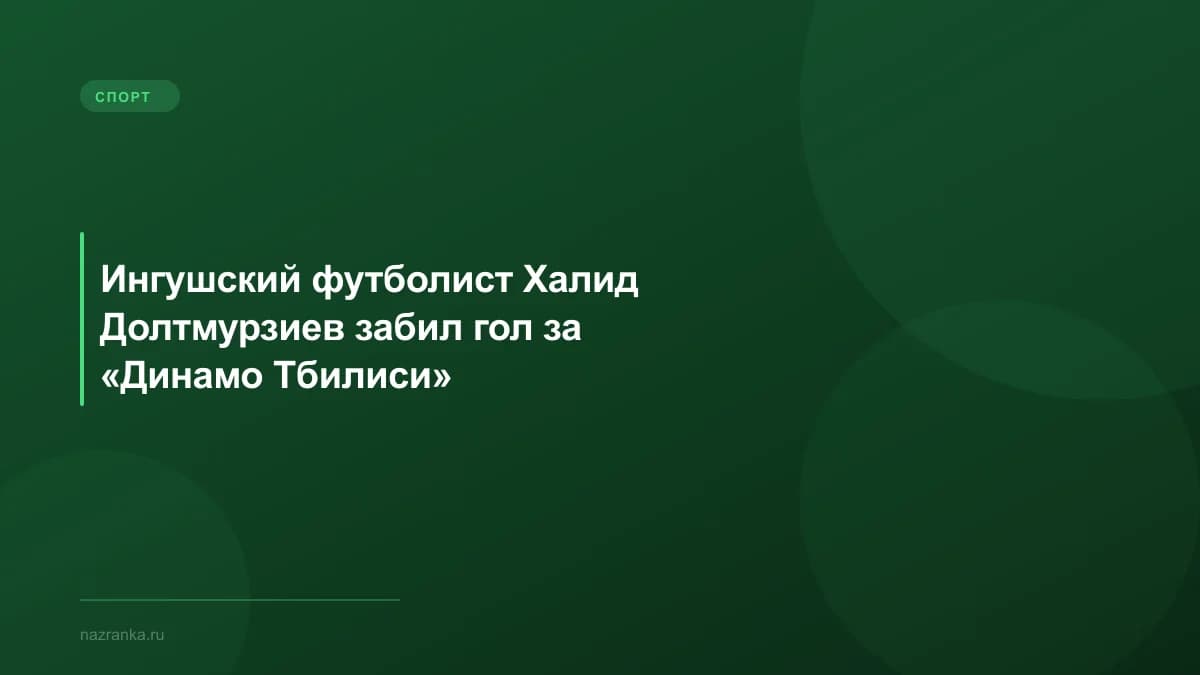 СПОРТ

Ингушский футболист Халид Долтмурзиев забил гол за «Динамо Тбилиси»

nazranka.ru